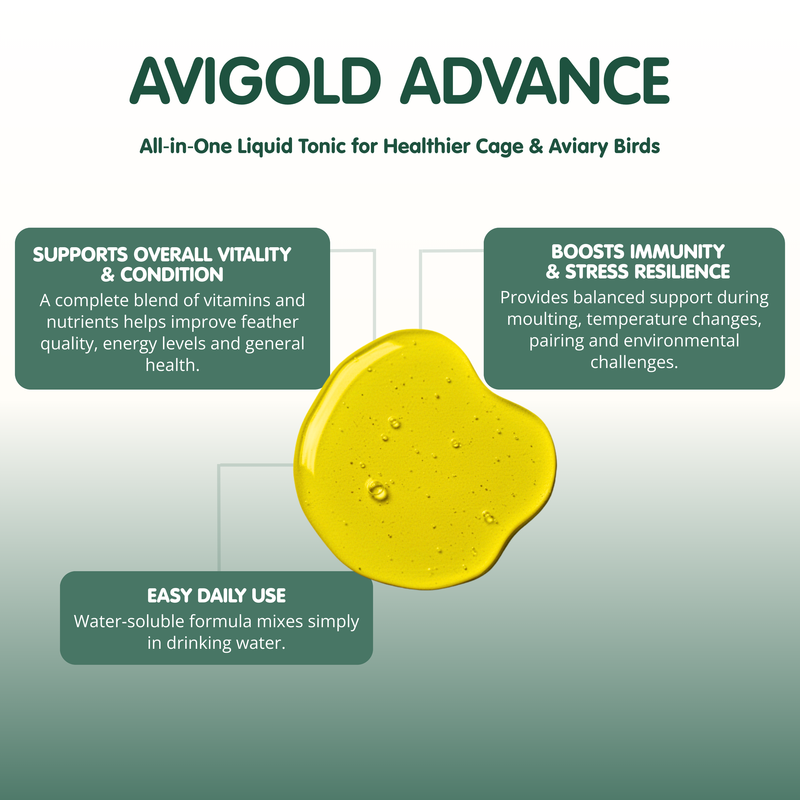 AVIGOLD ADVANCE

All-in-One Liquid Tonic for Healthier Cage & Aviary Birds

SUPPORTS OVERALL VITALITY & CONDITION
A complete blend of vitamins and nutrients helps improve feather quality, energy levels and general health.

BOOSTS IMMUNITY & STRESS RESILIENCE
Provides balanced support during moulting, temperature changes, pairing and environmental challenges.

EASY DAILY USE
Water-soluble formula mixes simply in drinking water.